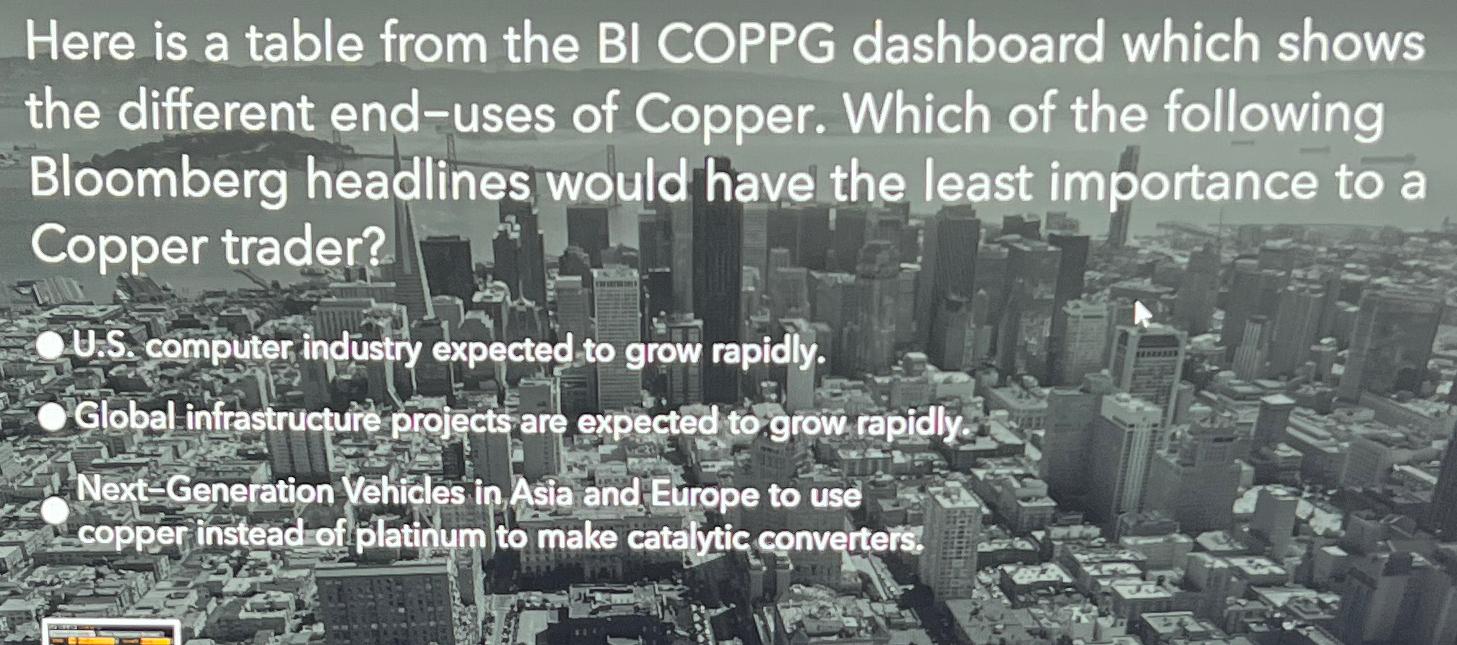 Here is a table from the BI COPPG dashboard which shows the different end–uses of Copper. Which of the following Bloomberg headlines would have the least importance to a Copper trader?

U.S. computer industry expected to grow rapidly.

Global infrastructure projects are expected to grow rapidly.

Next–Generation Vehicles in Asia and Europe to use copper instead of platinum to make catalytic converters.